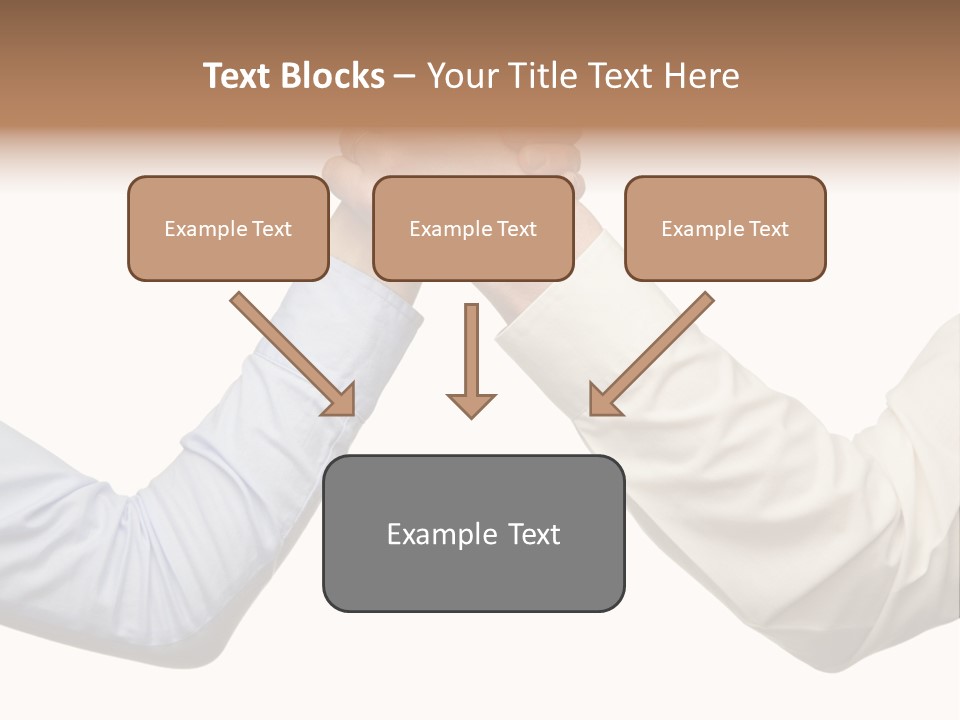 Text Blocks – Your Title Text Here

Example Text

Example Text

Example Text

Example Text